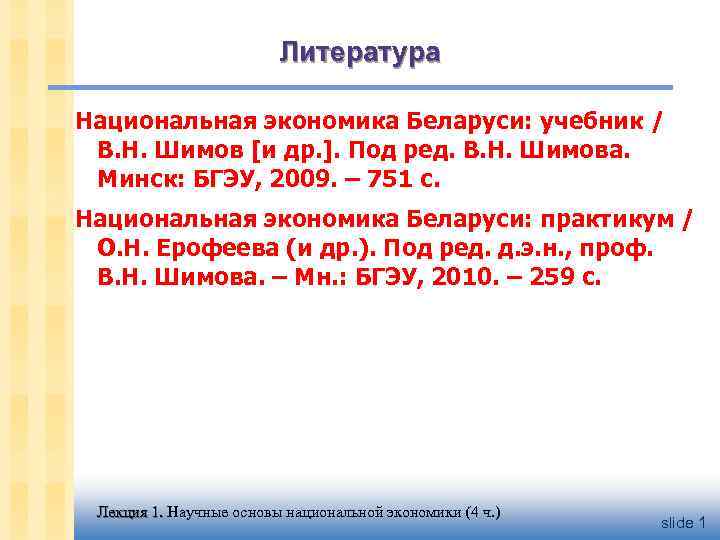 Литература

Национальная экономика Беларуси: учебник / В.Н. Шимов [и др.]. Под ред. В.Н. Шимова. Минск: БГЭУ, 2009. – 751 с.

Национальная экономика Беларуси: практикум / О.Н. Ерофеева (и др.). Под ред. д.э.н., проф. В.Н. Шимова. – Мн.: БГЭУ, 2010. – 259 с.

Лекция 1. Научные основы национальной экономики (4 ч.)

slide 1